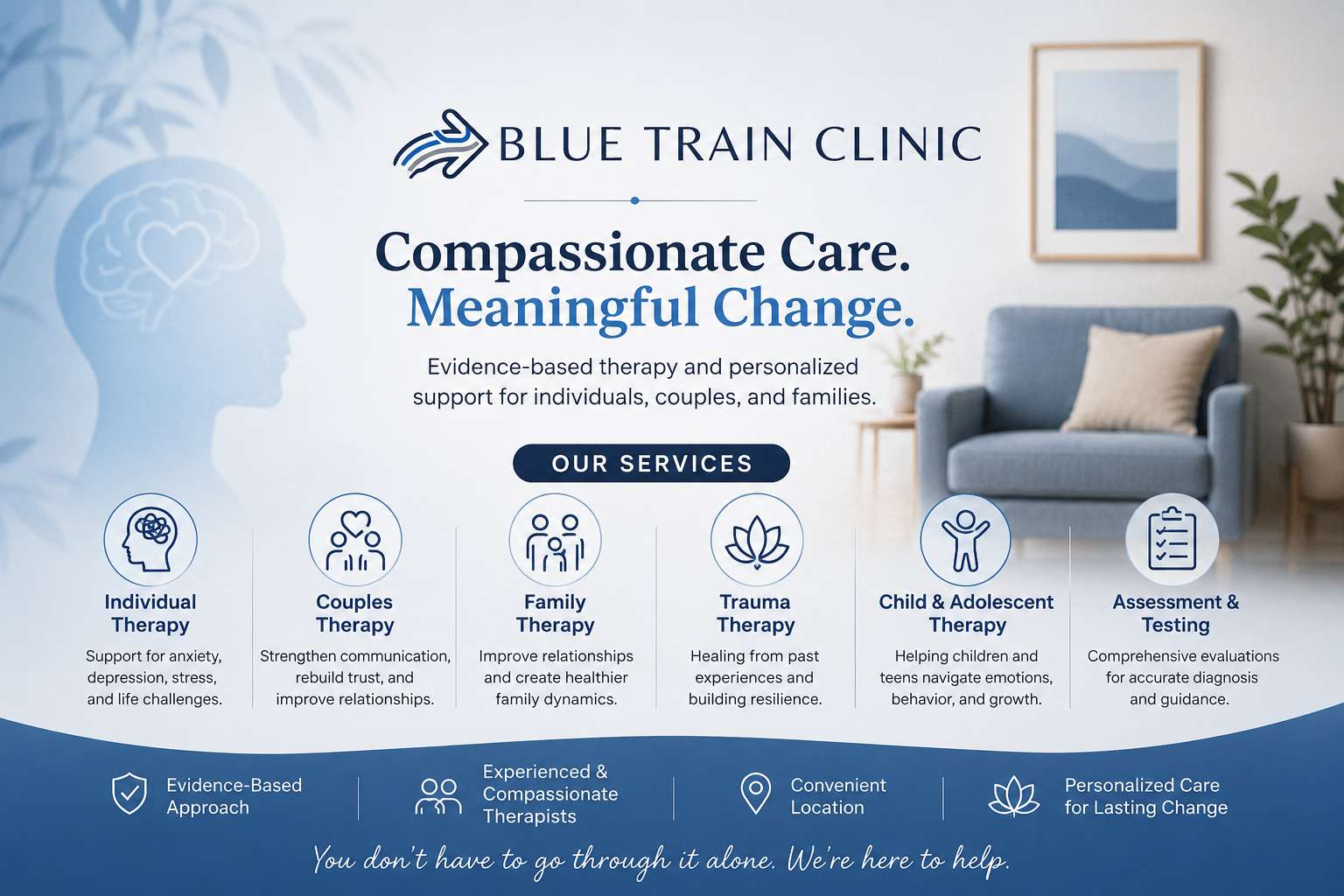 BLUE TRAIN CLINIC

Compassionate Care.
Meaningful Change.

Evidence-based therapy and personalized support for individuals, couples, and families.

OUR SERVICES

Individual Therapy
Support for anxiety, depression, stress, and life challenges.

Couples Therapy
Strengthen communication, rebuild trust, and improve relationships.

Family Therapy
Improve relationships and create healthier family dynamics.

Trauma Therapy
Healing from past experiences and building resilience.

Child & Adolescent Therapy
Helping children and teens navigate emotions, behavior, and growth.

Assessment & Testing
Comprehensive evaluations for accurate diagnosis and guidance.

Evidence-Based Approach

Experienced & Compassionate Therapists

Convenient Location

Personalized Care for Lasting Change

You don't have to go through it alone. We're here to help.